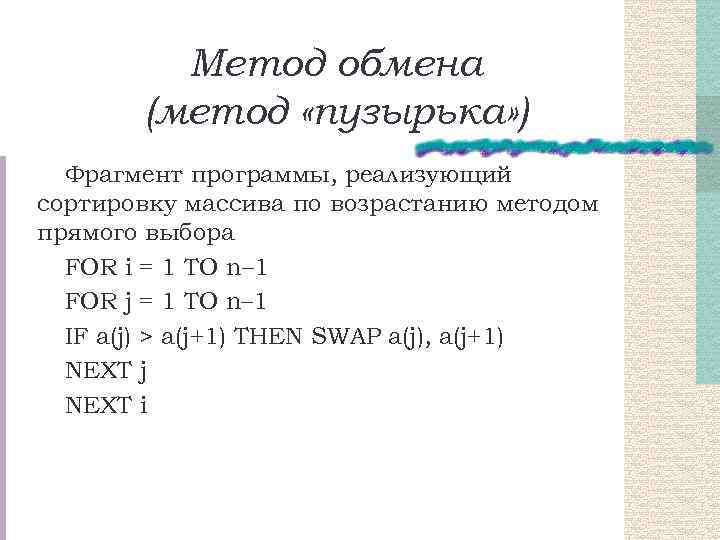 Метод обмена
(метод «пузырька»)

Фрагмент программы, реализующий сортировку массива по возрастанию методом прямого выбора

FOR i = 1 TO n–1

FOR j = 1 TO n–1

IF a(j) > a(j+1) THEN SWAP a(j), a(j+1)

NEXT j

NEXT i